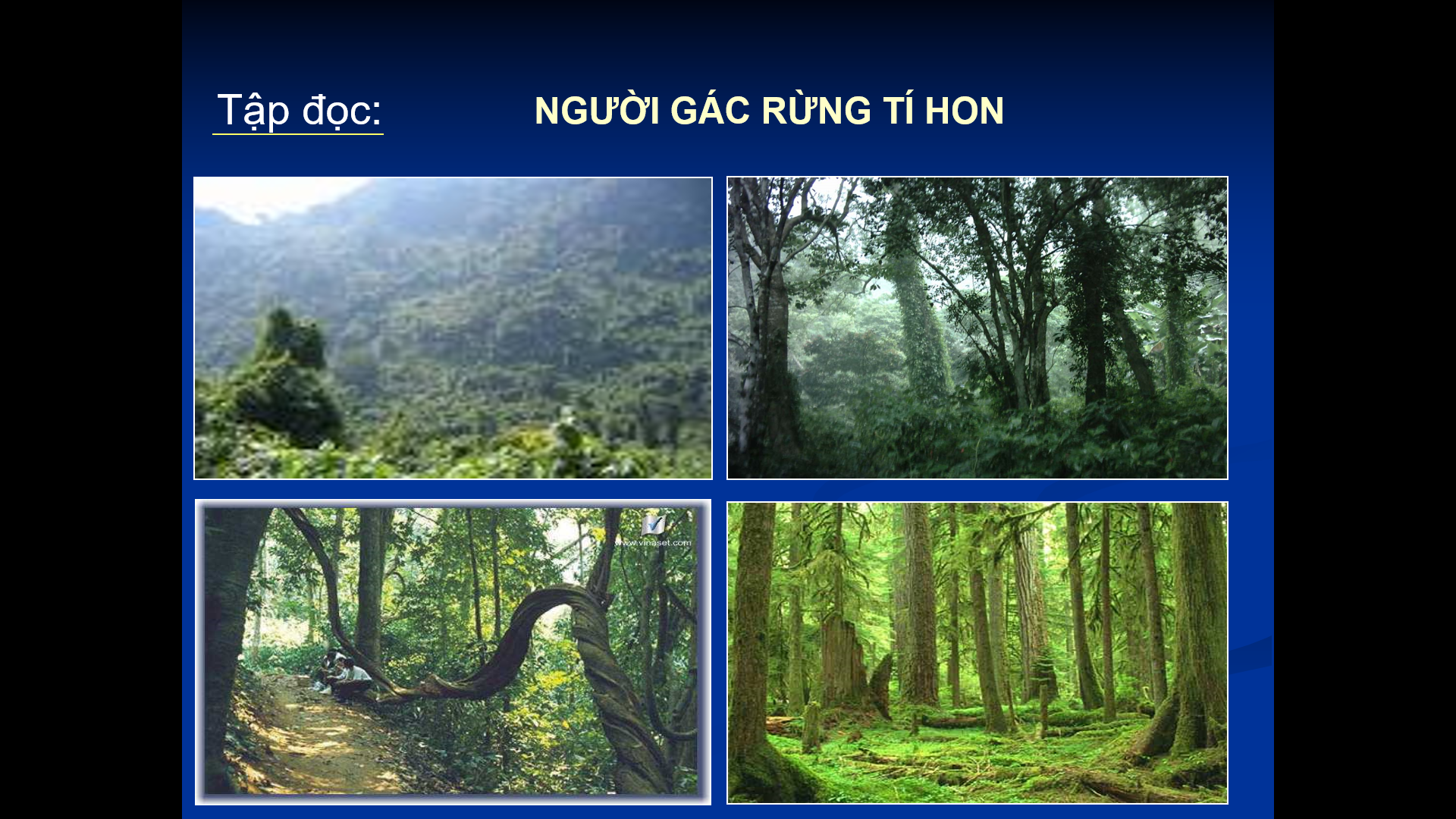 Tập đọc: NGƯỜI GÁC RỪNG TÍ HON

www.vinaset.com